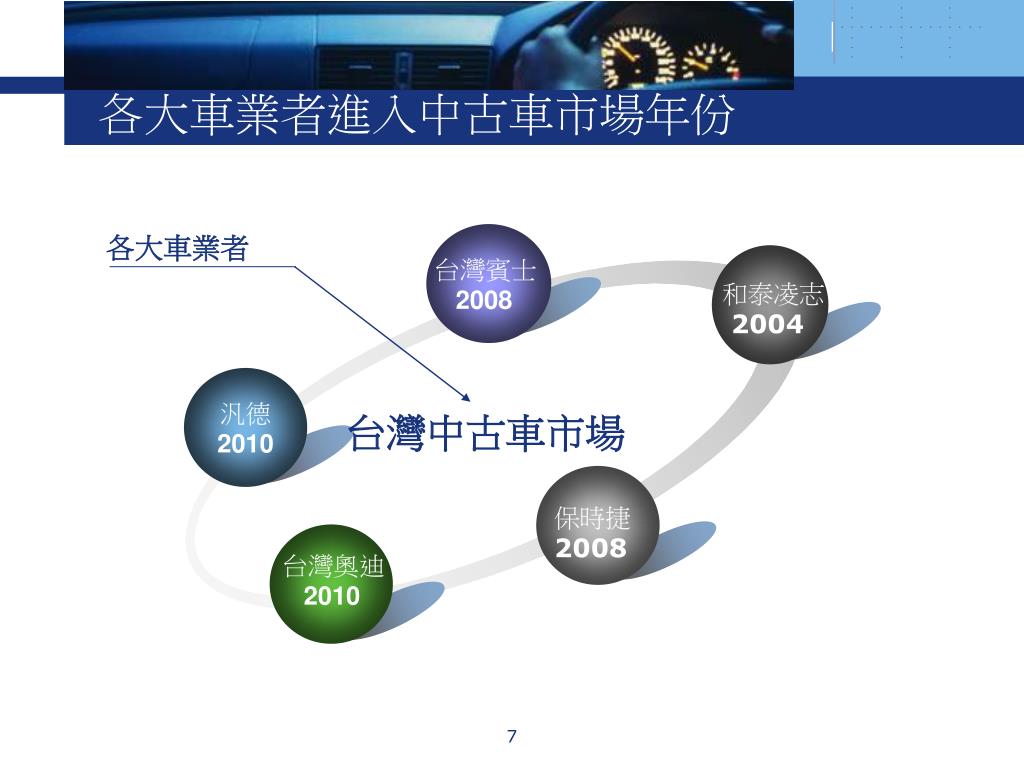 各大車業者進入中古車市場年份

各大車業者

台灣賓士
2008

和泰凌志
2004

汎德
2010

台灣中古車市場

保時捷
2008

台灣奧迪
2010

7